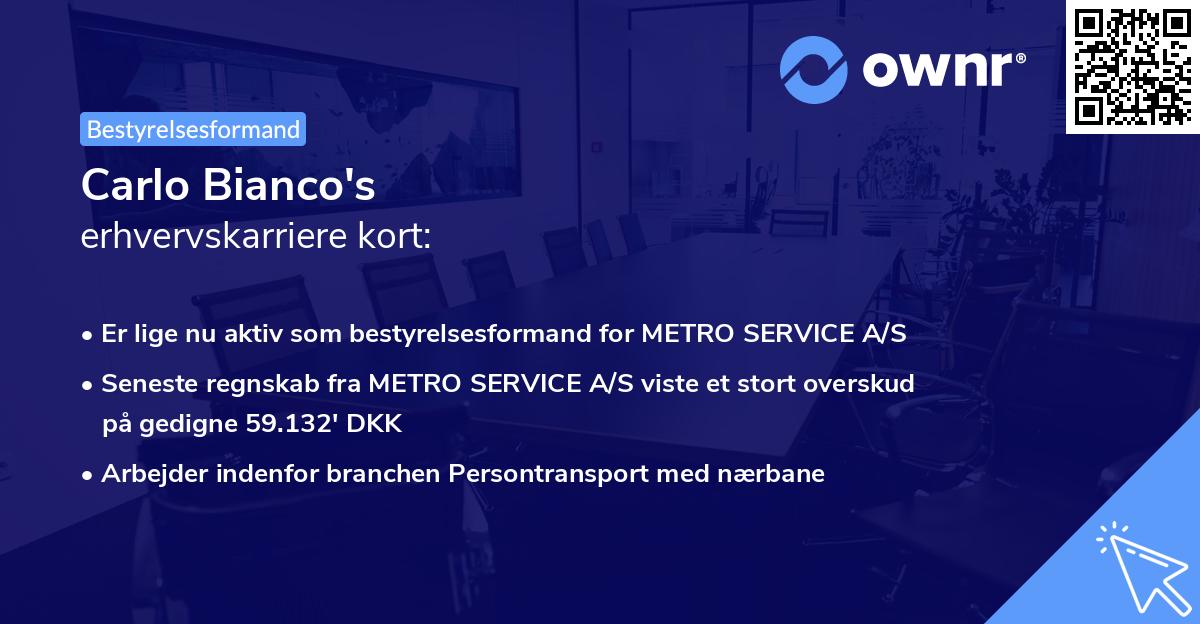 ownr®

Bestyrelsesformand

Carlo Bianco's
erhvervskarriere kort:

• Er lige nu aktiv som bestyrelsesformand for METRO SERVICE A/S
• Seneste regnskab fra METRO SERVICE A/S viste et stort overskud på gedigne 59.132' DKK
• Arbejder indenfor branchen Persontransport med nærbane